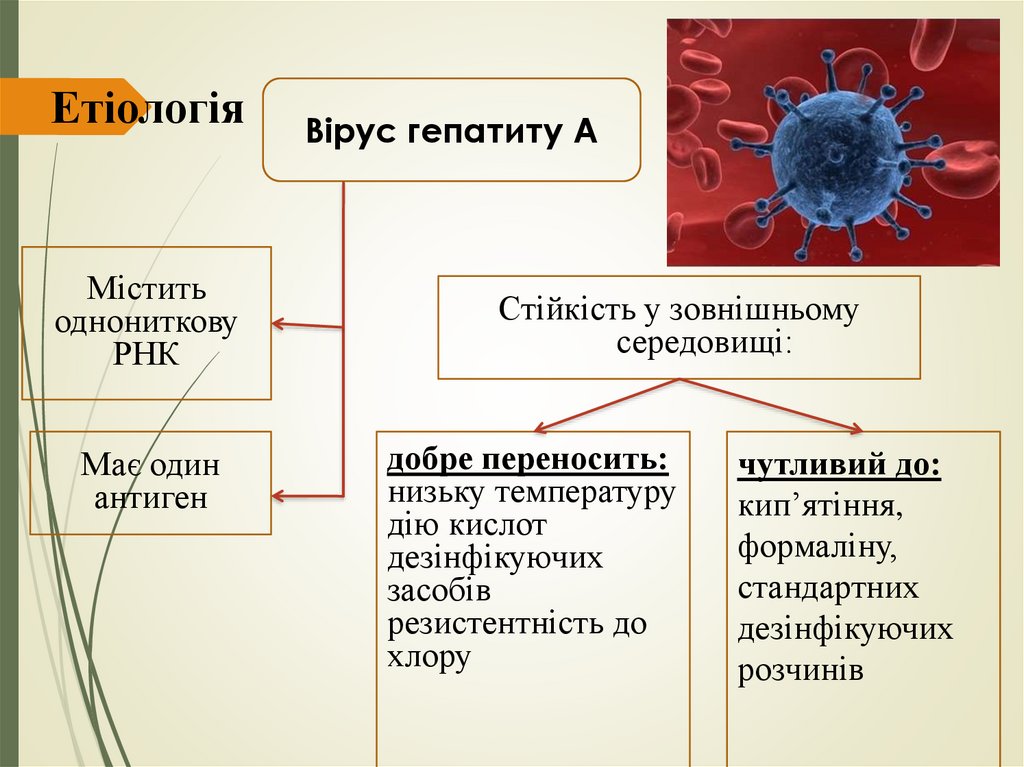 Етіологія

Вірус гепатиту А

Містить однониткову РНК

Має один антиген

Стійкість у зовнішньому середовищі:

добре переносить:
низьку температуру
дію кислот
дезінфікуючих засобів
резистентність до хлору

чутливий до:
кип’ятіння,
формаліну,
стандартних дезінфікуючих розчинів